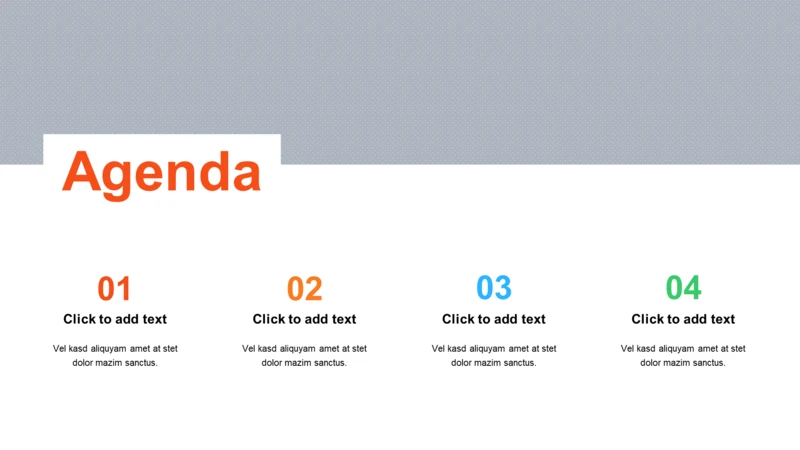 Agenda

01
Click to add text
Vel kasd aliquyam amet at stet dolor mazim sanctus.

02
Click to add text
Vel kasd aliquyam amet at stet dolor mazim sanctus.

03
Click to add text
Vel kasd aliquyam amet at stet dolor mazim sanctus.

04
Click to add text
Vel kasd aliquyam amet at stet dolor mazim sanctus.